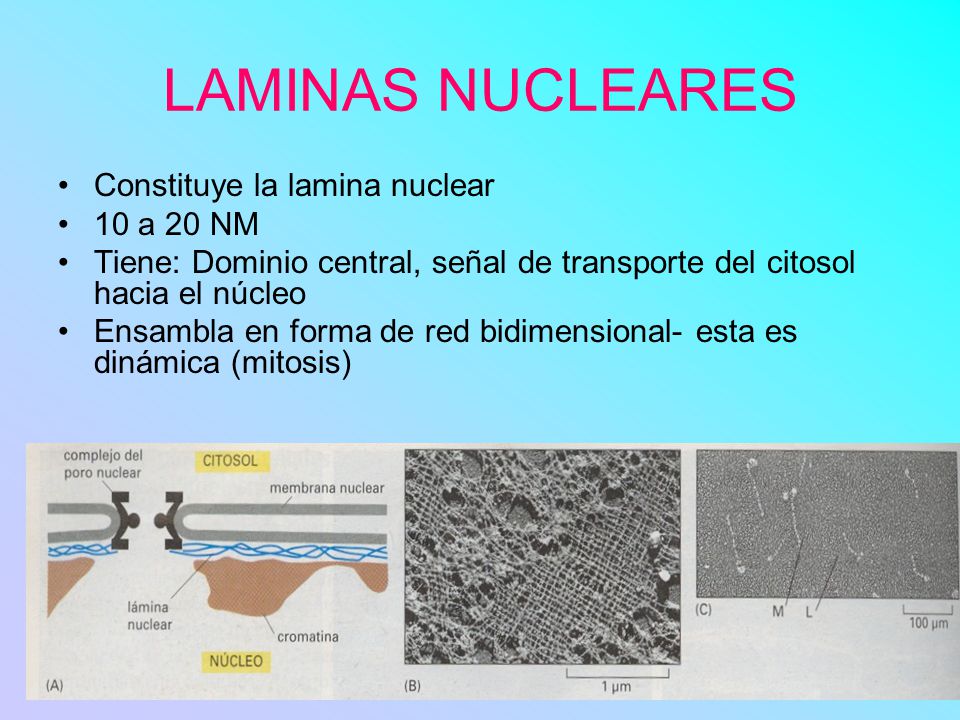 LAMINAS NUCLEARES

• Constituye la lamina nuclear
• 10 a 20 NM
• Tiene: Dominio central, señal de transporte del citosol hacia el núcleo
• Ensambla en forma de red bidimensional- esta es dinámica (mitosis)

complejo del poro nuclear
CITOSOL
membrana nuclear
lámina nuclear
cromatina
NÚCLEO
(A)
(B)
1 μm
(C)
M
L
100 μm